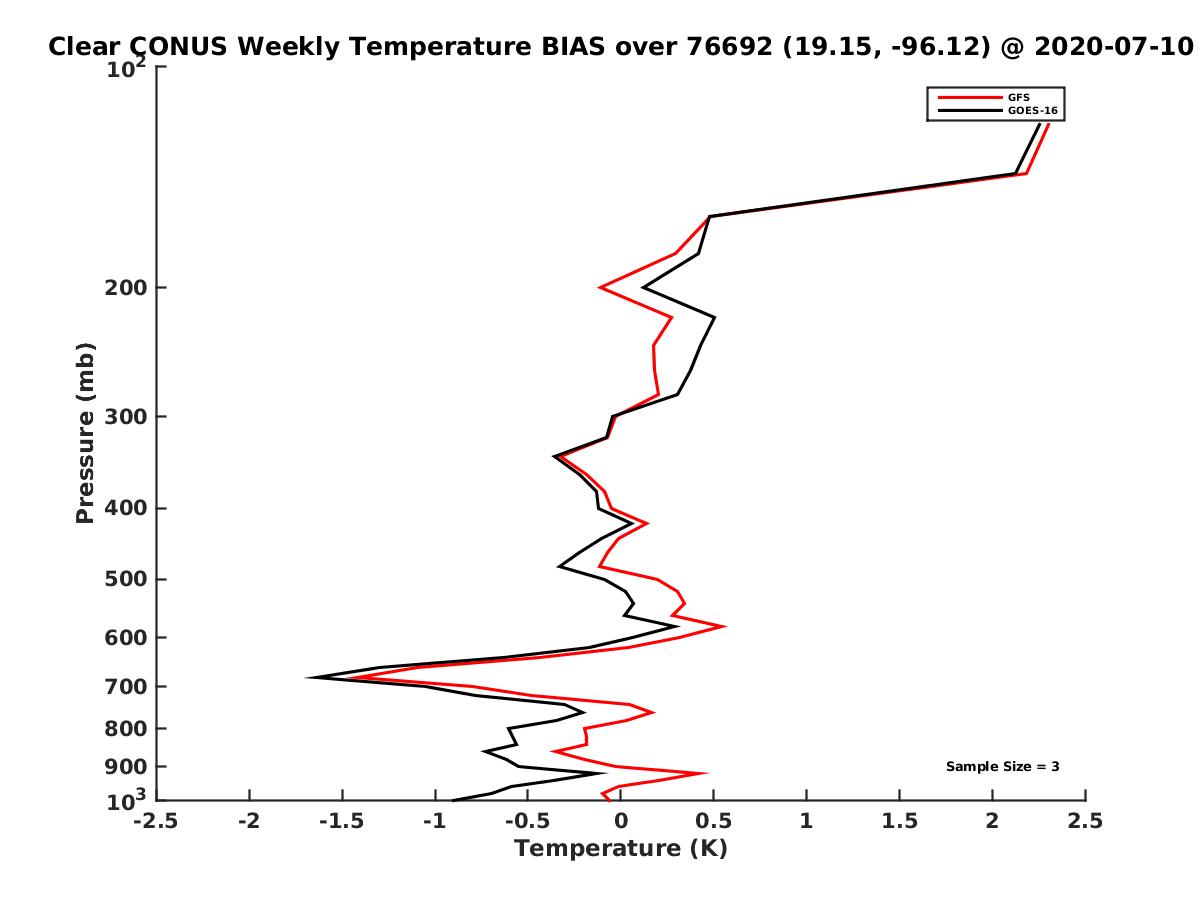 Clear CONUS Weekly Temperature BIAS over 76692 (19.15, -96.12) @ 2020-07-10

GFS
GOES-16

Pressure (mb)

$10^2$
200
300
400
500
600
700
800
900
$10^3$

Sample Size = 3

-2.5 -2 -1.5 -1 -0.5 0 0.5 1 1.5 2 2.5
Temperature (K)